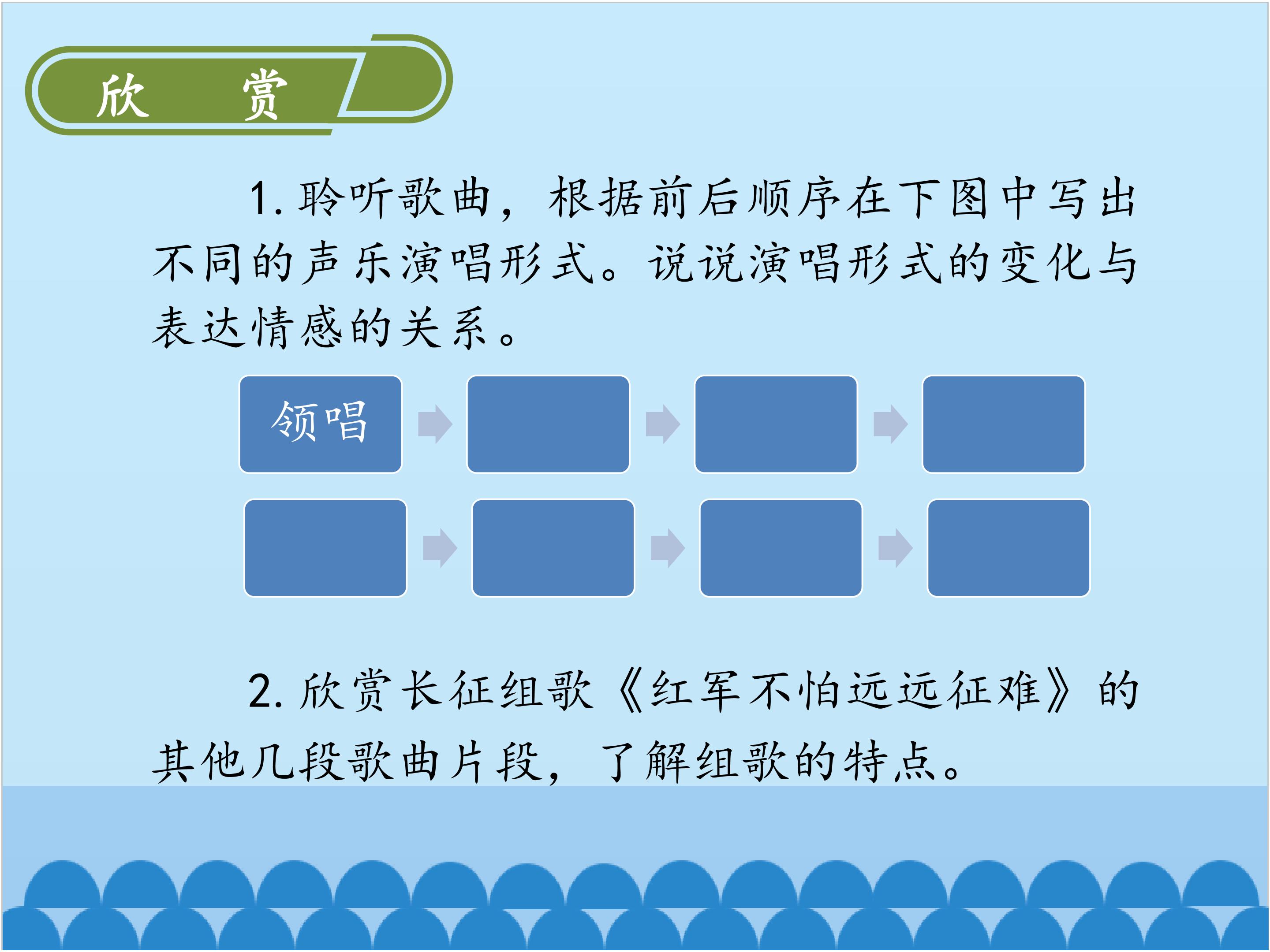 欣 赏

1.聆听歌曲，根据前后顺序在下图中写出不同的声乐演唱形式。说说演唱形式的变化与表达情感的关系。

领唱

2.欣赏长征组歌《红军不怕远远征难》的其他几段歌曲片段，了解组歌的特点。